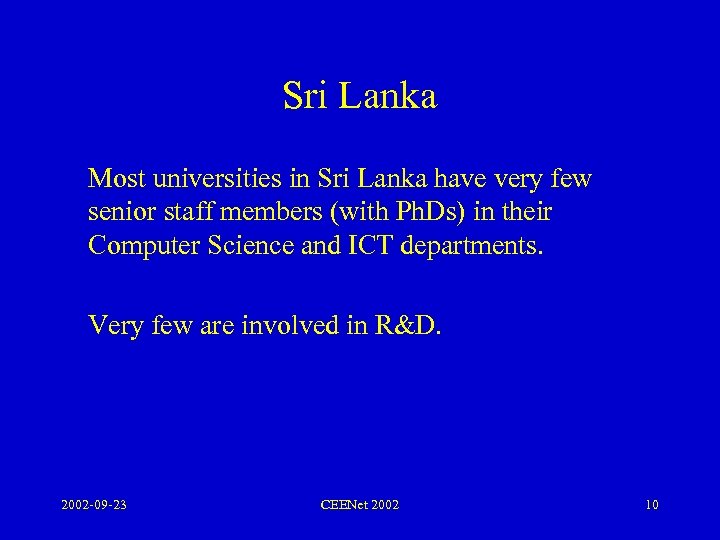 Sri Lanka

Most universities in Sri Lanka have very few senior staff members (with PhDs) in their Computer Science and ICT departments.

Very few are involved in R&D.

2002-09-23

CEENet 2002

10